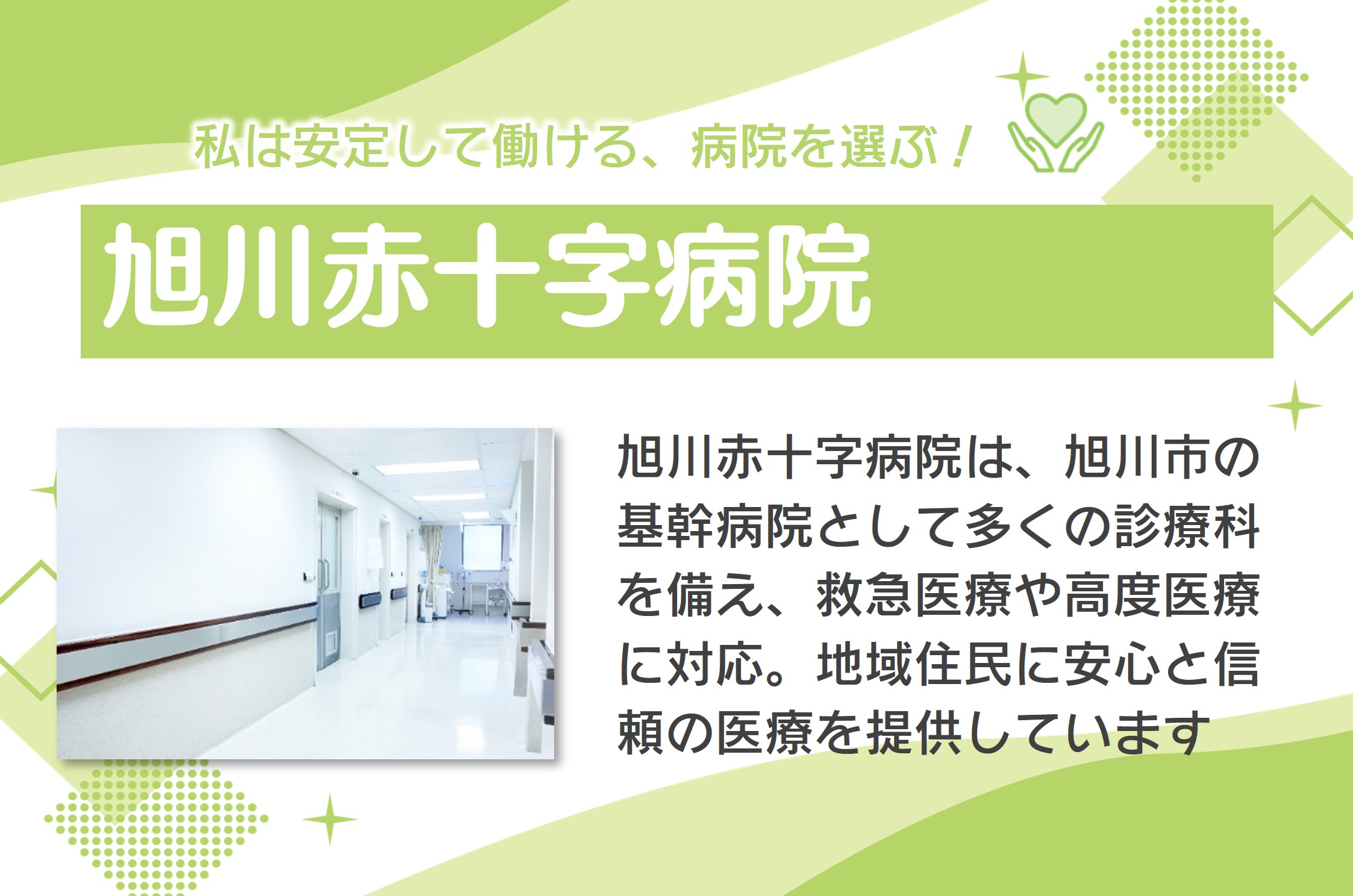 私は安定して働ける、病院を選ぶ！

旭川赤十字病院

旭川赤十字病院は、旭川市の基幹病院として多くの診療科を備え、救急医療や高度医療に対応。地域住民に安心と信頼の医療を提供しています